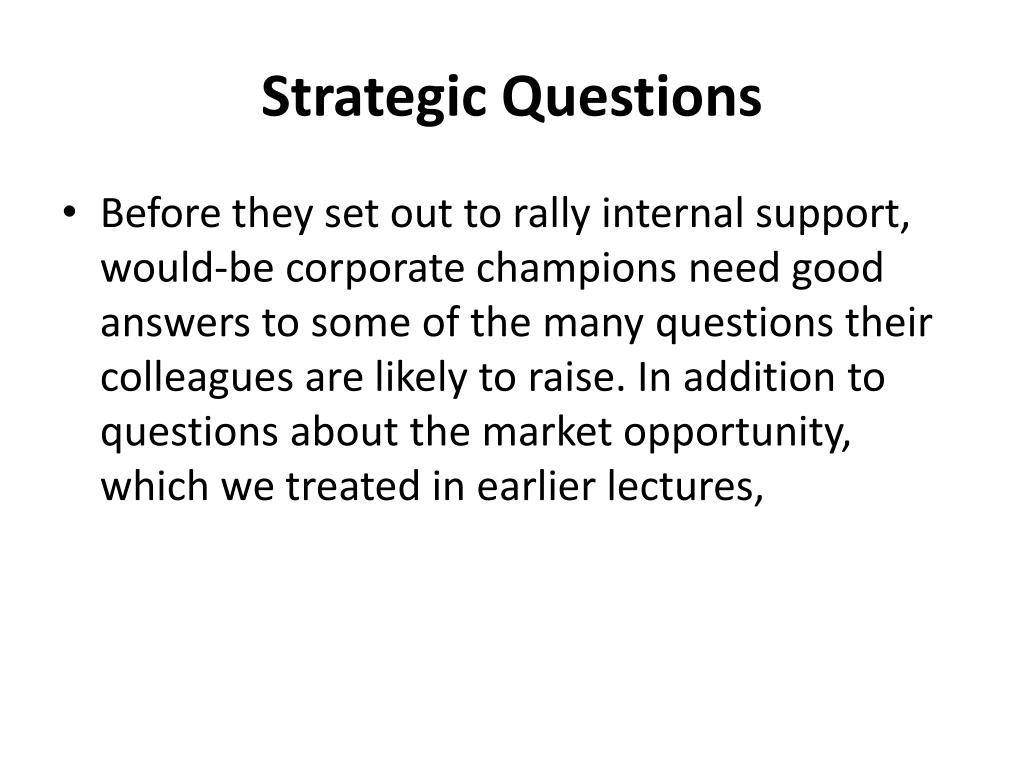 Strategic Questions

• Before they set out to rally internal support, would-be corporate champions need good answers to some of the many questions their colleagues are likely to raise. In addition to questions about the market opportunity, which we treated in earlier lectures,